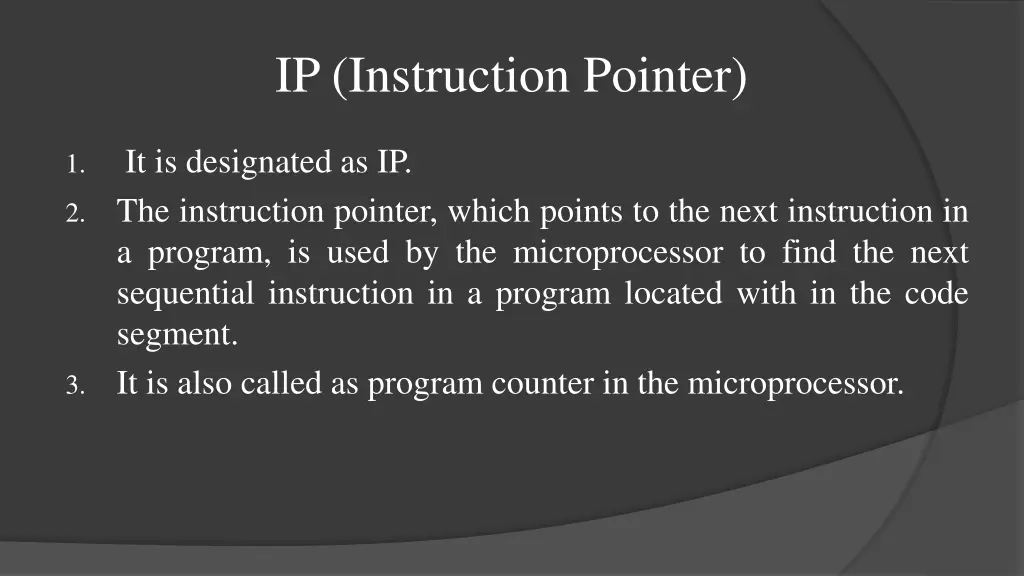 IP (Instruction Pointer)

1. It is designated as IP.
2. The instruction pointer, which points to the next instruction in a program, is used by the microprocessor to find the next sequential instruction in a program located with in the code segment.
3. It is also called as program counter in the microprocessor.